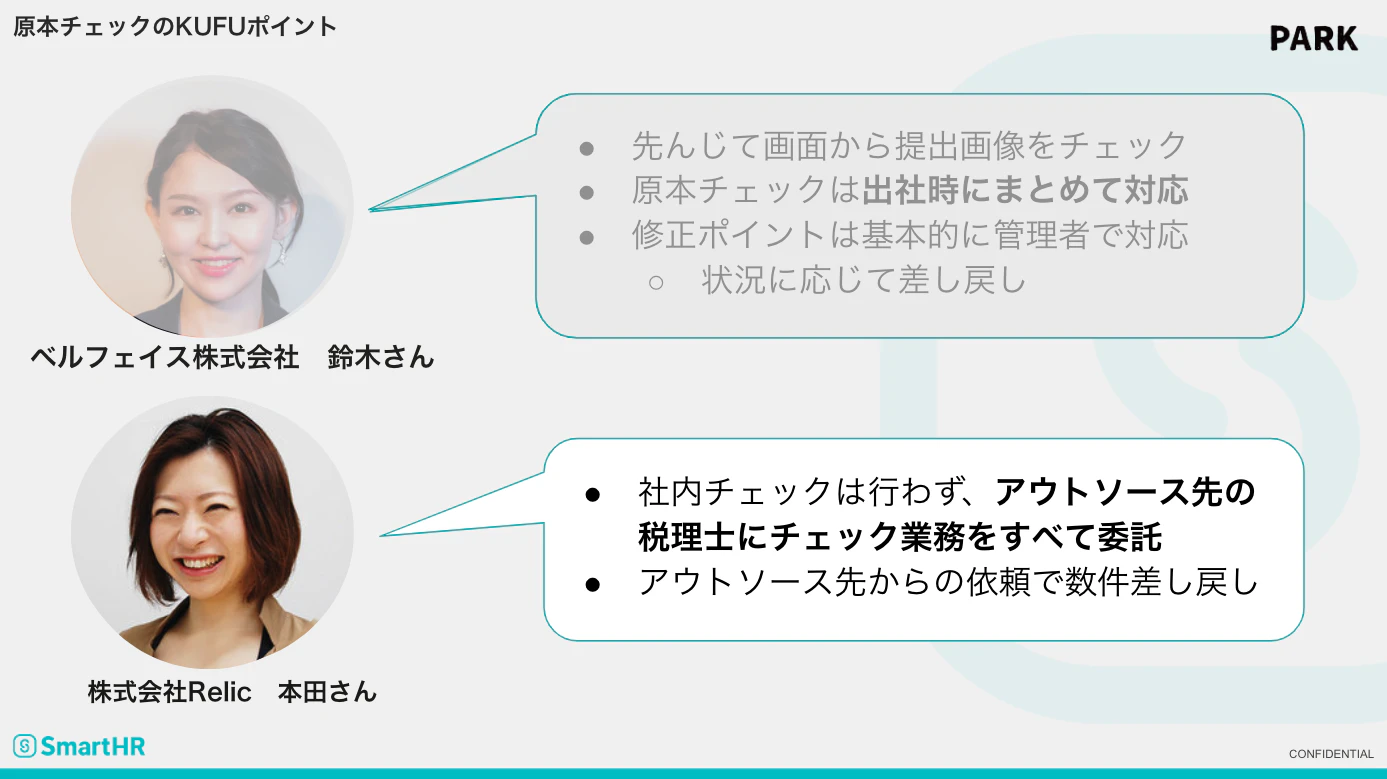 原本チェックのKUFUポイント

PARK

● 先んじて画面から提出画像をチェック
● 原本チェックは出社時にまとめて対応
● 修正ポイントは基本的に管理者で対応
○ 状況に応じて差し戻し

ベルフェイス株式会社　鈴木さん

● 社内チェックは行わず、アウトソース先の税理士にチェック業務をすべて委託
● アウトソース先からの依頼で数件差し戻し

株式会社Relic　本田さん

SmartHR

CONFIDENTIAL